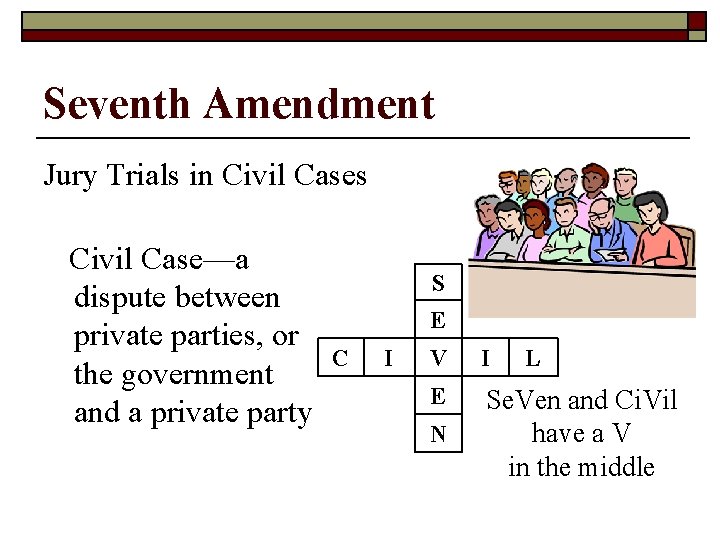 Seventh Amendment

Jury Trials in Civil Cases

Civil Case—a dispute between private parties, or the government and a private party

S
E
C I V I L
E
N

SeVen and CiVil have a V in the middle